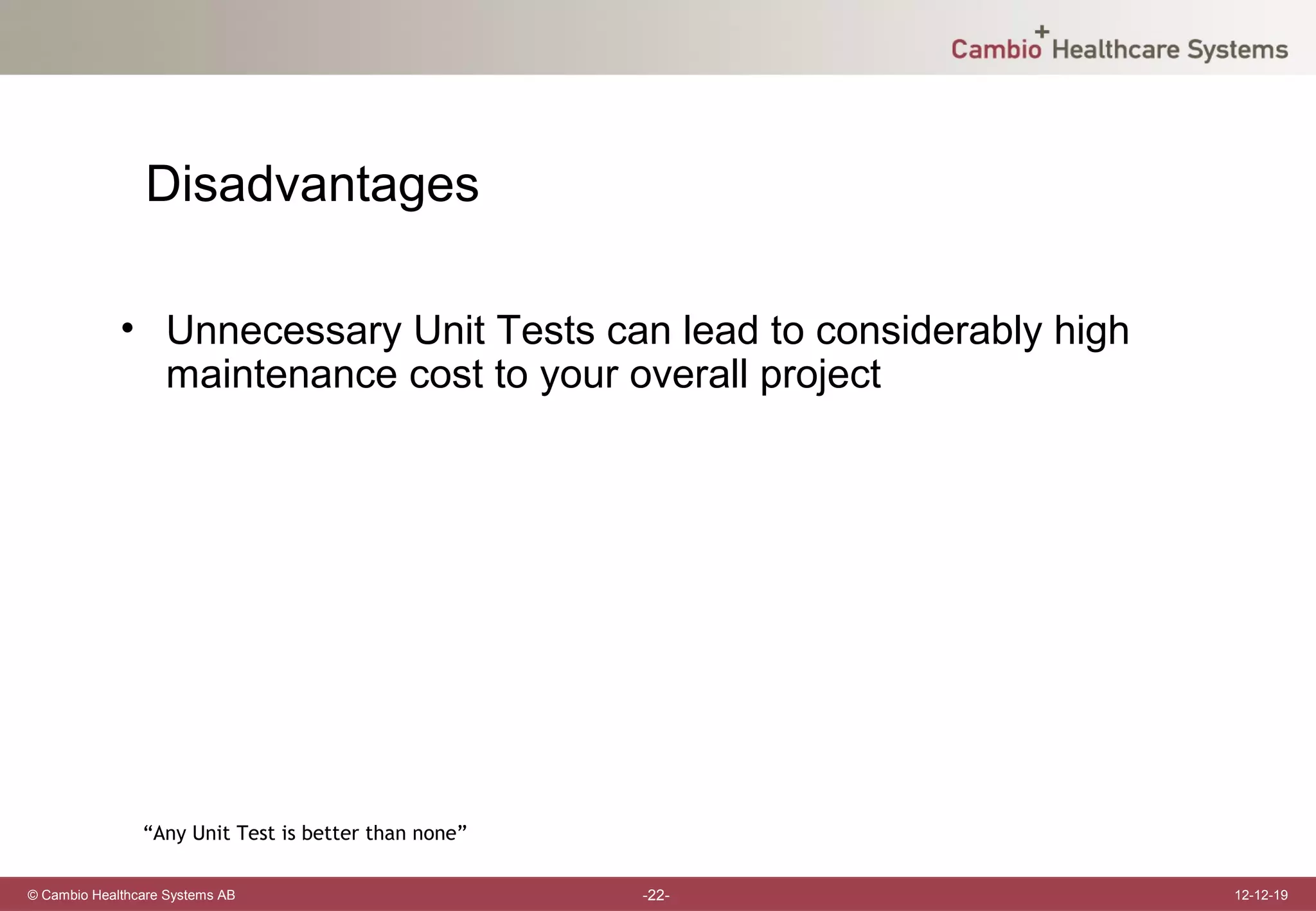 Cambio Healthcare Systems

Disadvantages

• Unnecessary Unit Tests can lead to considerably high maintenance cost to your overall project

“Any Unit Test is better than none”

© Cambio Healthcare Systems AB -22- 12-12-19